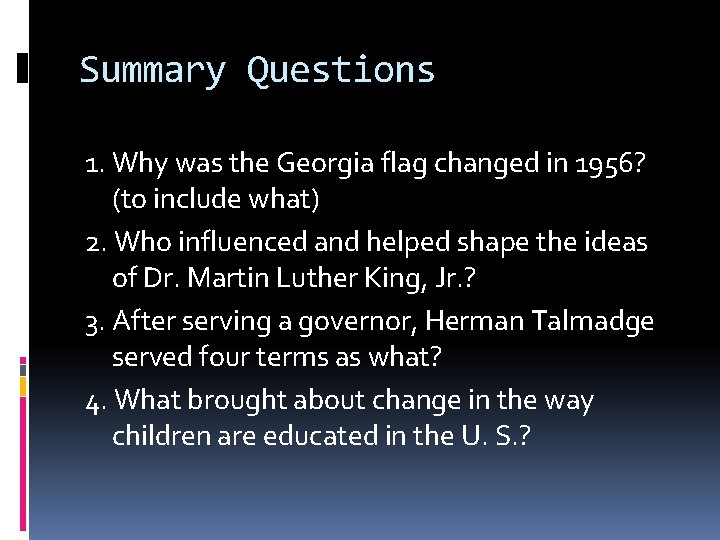 Summary Questions

1. Why was the Georgia flag changed in 1956? (to include what)

2. Who influenced and helped shape the ideas of Dr. Martin Luther King, Jr.?

3. After serving a governor, Herman Talmadge served four terms as what?

4. What brought about change in the way children are educated in the U. S.?